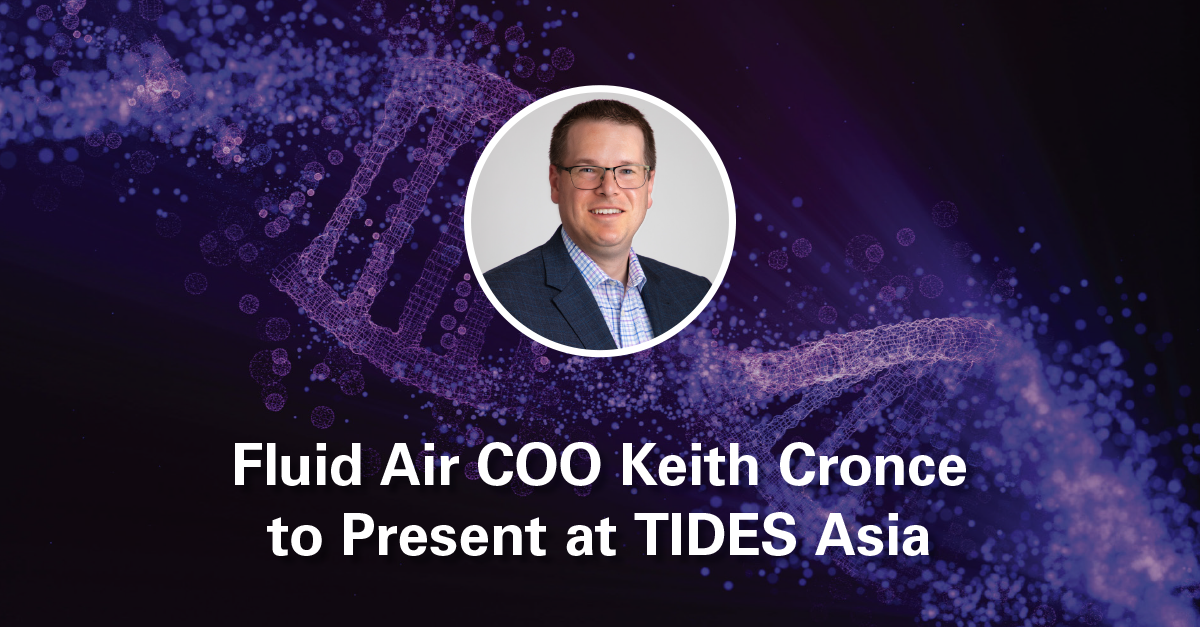 Fluid Air COO Keith Cronce to Present at TIDES Asia